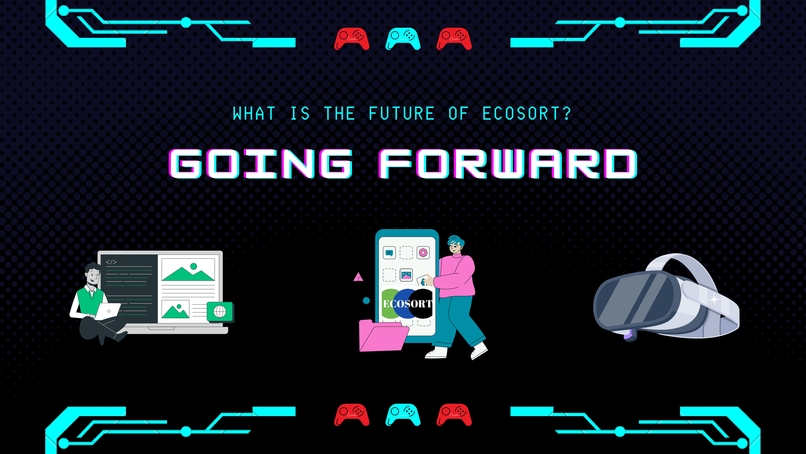 WHAT IS THE FUTURE OF ECOSORT?

GOING FORWARD

</>

ECOSORT